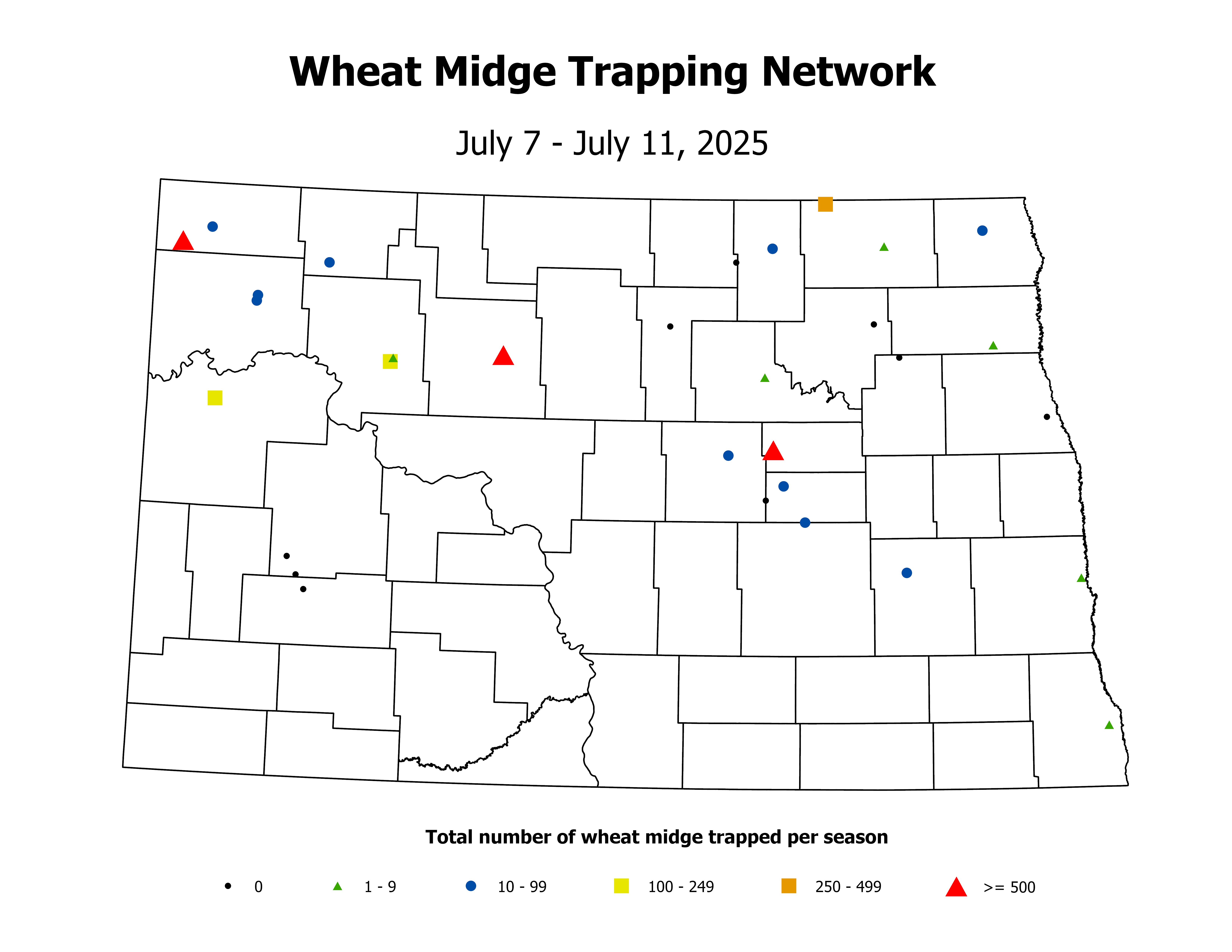 Wheat Midge Trapping Network

July 7 - July 11, 2025

Total number of wheat midge trapped per season

0
1 - 9
10 - 99
100 - 249
250 - 499
>= 500